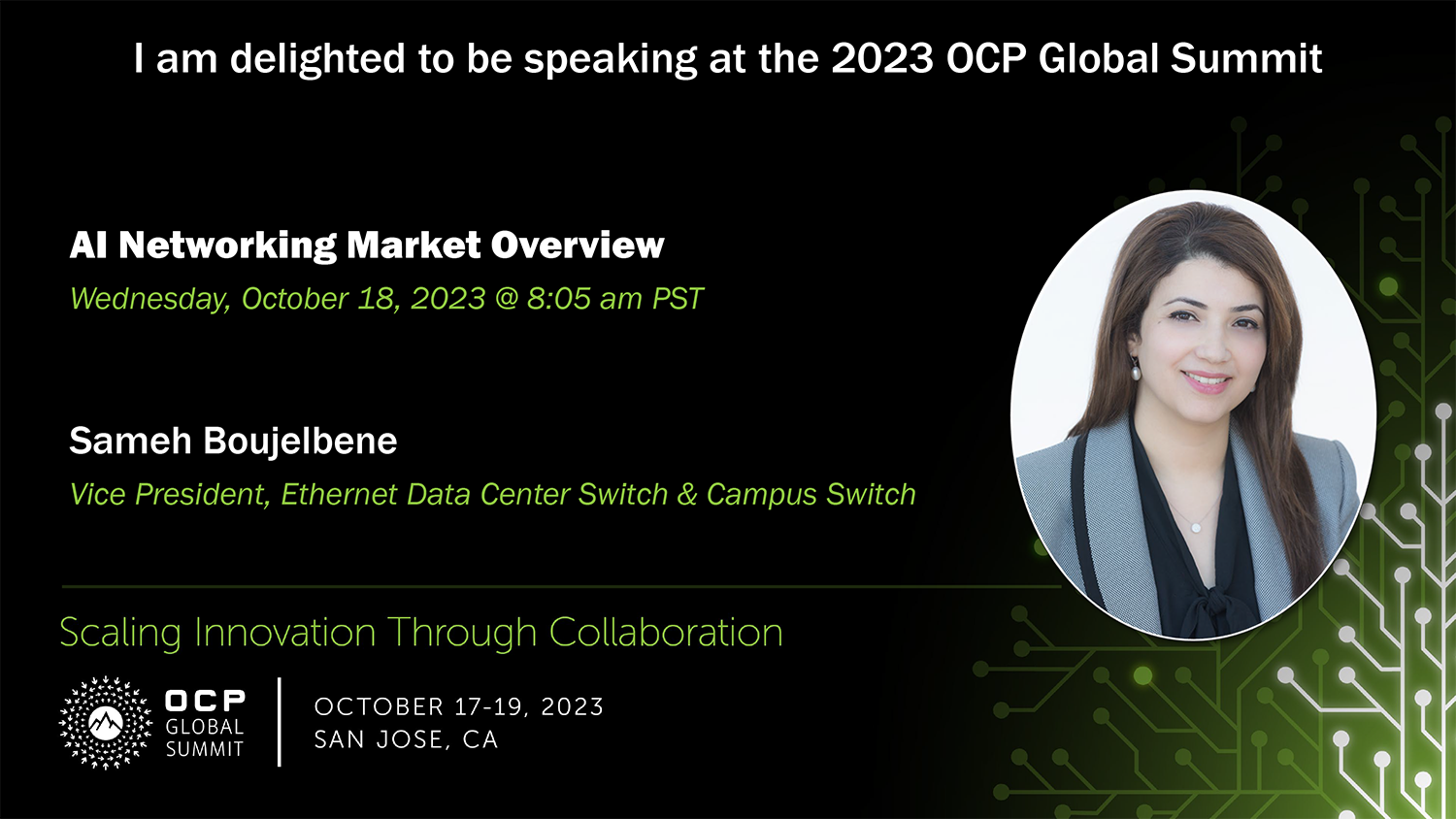 I am delighted to be speaking at the 2023 OCP Global Summit

AI Networking Market Overview

Wednesday, October 18, 2023 @ 8:05 am PST

Sameh Boujelbene

Vice President, Ethernet Data Center Switch & Campus Switch

Scaling Innovation Through Collaboration

OCP GLOBAL SUMMIT

OCTOBER 17-19, 2023
SAN JOSE, CA